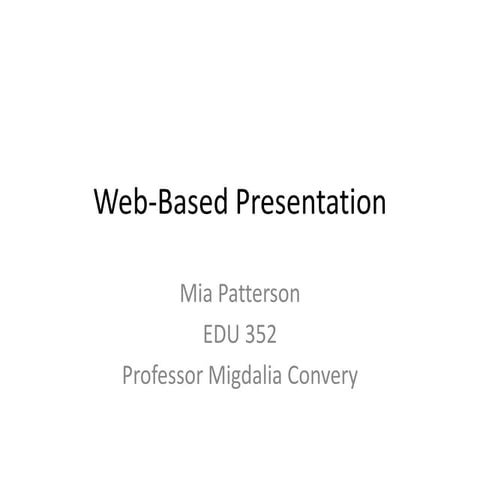 Web-Based Presentation

Mia Patterson
EDU 352
Professor Migdalia Convery